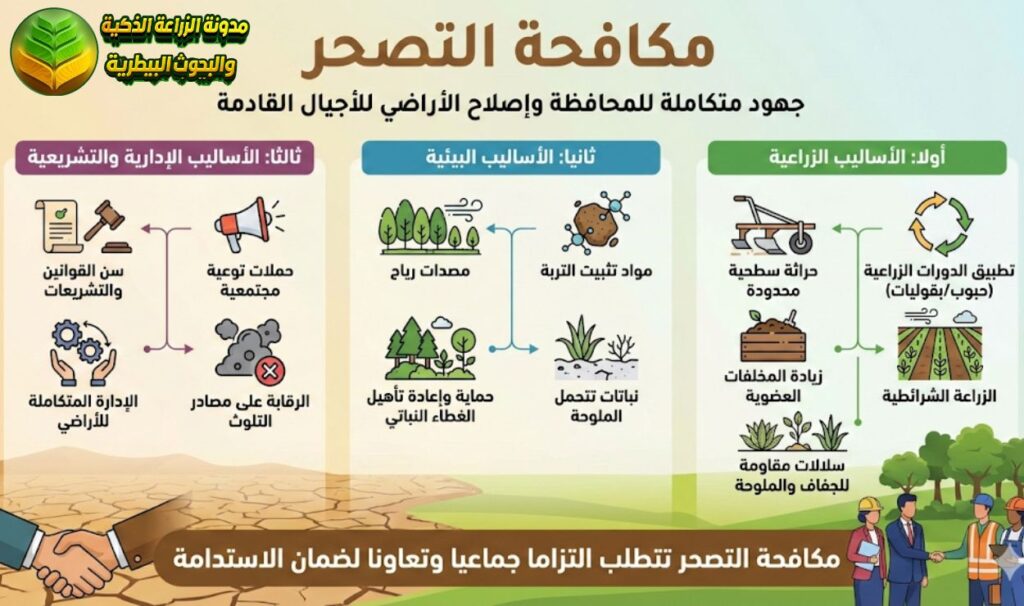 مدونة الزراعة الذكية والبحوث البيطرية

مكافحة التصحر

جهود متكاملة للمحافظة وإصلاح الأراضي للأجيال القادمة

أولا: الأساليب الزراعية

تطبيق الدورات الزراعية (حبوب/بقوليات)

حراثة سطحية محدودة

الزراعة الشرائطية

زيادة المخلفات العضوية

سلالات مقاومة للجفاف والملوحة

ثانيا: الأساليب البيئية

مواد تثبيت التربة

مصدات رياح

نباتات تتحمل الملوحة

حماية وإعادة تأهيل الغطاء النباتي

ثالثا: الأساليب الإدارية والتشريعية

حملات توعية مجتمعية

سن القوانين والتشريعات

الرقابة على مصادر التلوث

الإدارة المتكاملة للأراضي

مكافحة التصحر تتطلب التزاما جماعيا وتعاونا لضمان الاستدامة